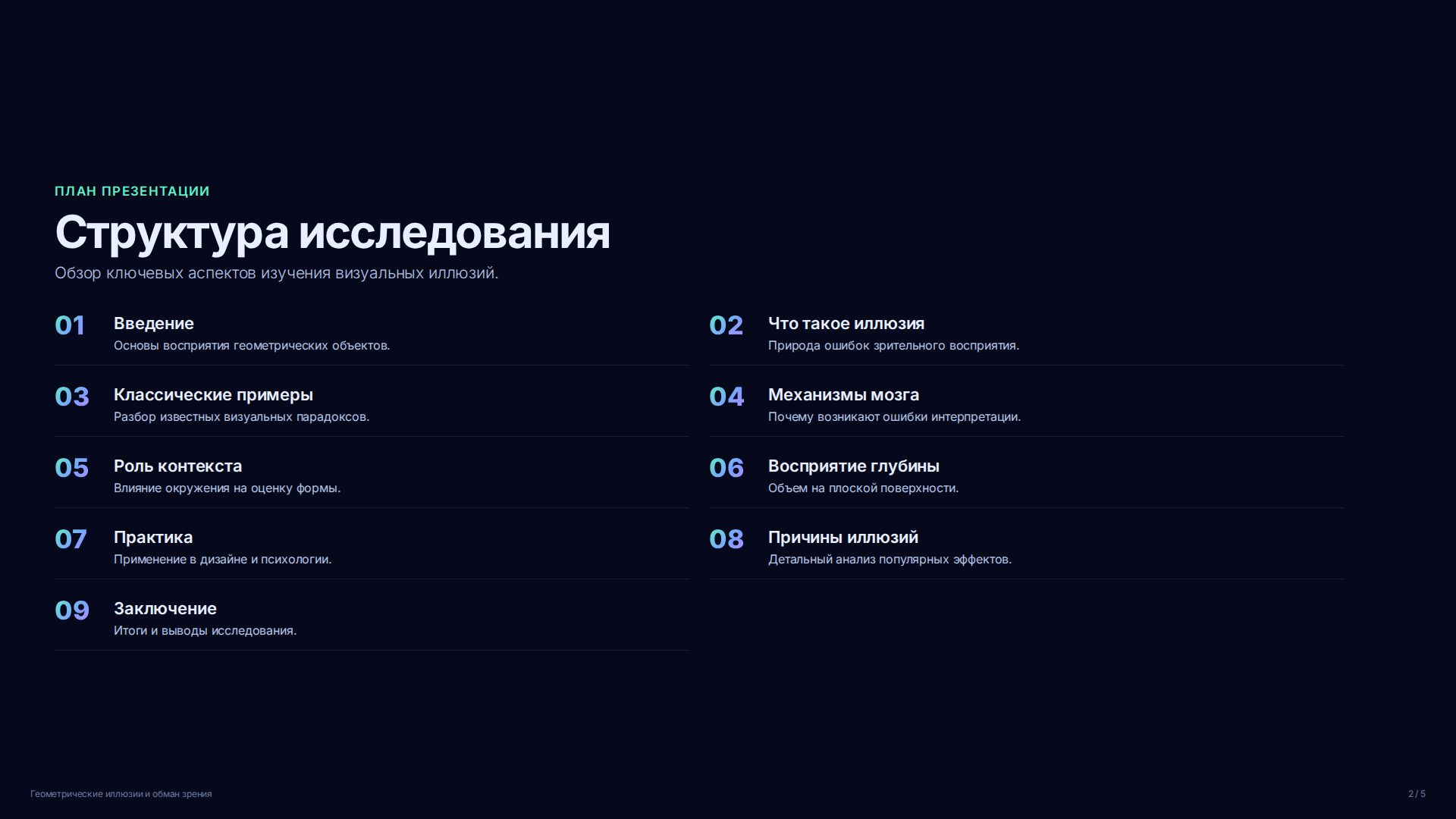 ПЛАН ПРЕЗЕНТАЦИИ

Структура исследования

Обзор ключевых аспектов изучения визуальных иллюзий.

01 Введение
Основы восприятия геометрических объектов.

02 Что такое иллюзия
Природа ошибок зрительного восприятия.

03 Классические примеры
Разбор известных визуальных парадоксов.

04 Механизмы мозга
Почему возникают ошибки интерпретации.

05 Роль контекста
Влияние окружения на оценку формы.

06 Восприятие глубины
Объем на плоской поверхности.

07 Практика
Применение в дизайне и психологии.

08 Причины иллюзий
Детальный анализ популярных эффектов.

09 Заключение
Итоги и выводы исследования.

Геометрические иллюзии и обман зрения

2 / 5